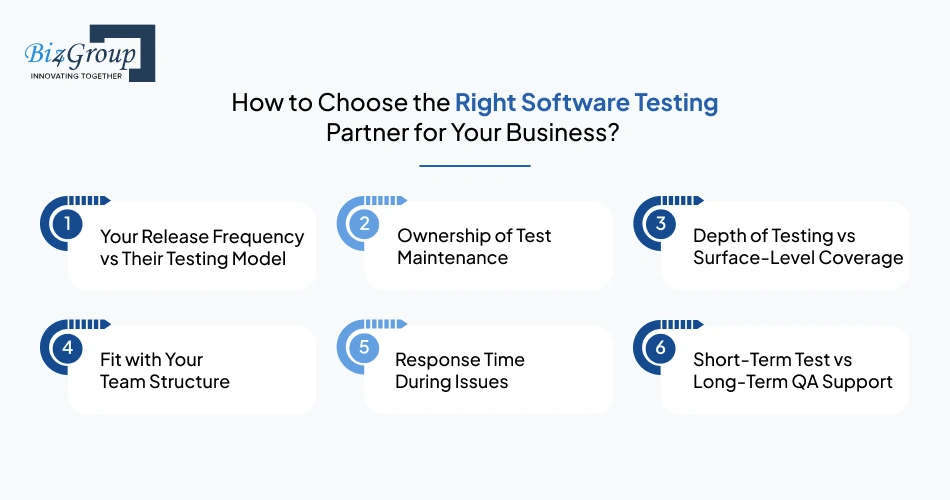 Biz4Group
INNOVATING TOGETHER

How to Choose the Right Software Testing Partner for Your Business?

1
Your Release Frequency vs Their Testing Model

2
Ownership of Test Maintenance

3
Depth of Testing vs Surface-Level Coverage

4
Fit with Your Team Structure

5
Response Time During Issues

6
Short-Term Test vs Long-Term QA Support